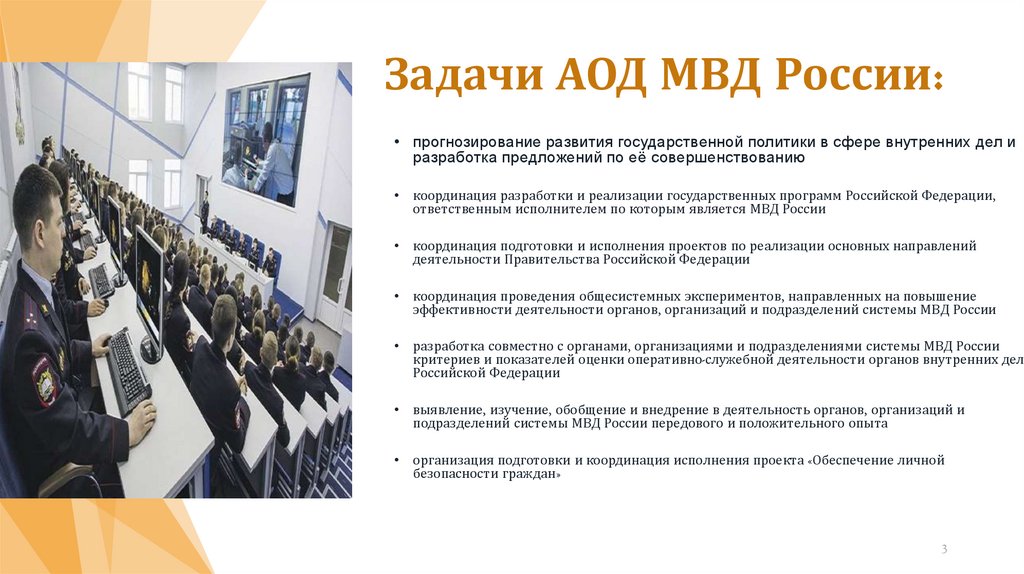 Задачи АОД МВД России:

• прогнозирование развития государственной политики в сфере внутренних дел и разработка предложений по её совершенствованию

• координация разработки и реализации государственных программ Российской Федерации, ответственным исполнителем по которым является МВД России

• координация подготовки и исполнения проектов по реализации основных направлений деятельности Правительства Российской Федерации

• координация проведения общесистемных экспериментов, направленных на повышение эффективности деятельности органов, организаций и подразделений системы МВД России

• разработка совместно с органами, организациями и подразделениями системы МВД России критериев и показателей оценки оперативно-служебной деятельности органов внутренних дел Российской Федерации

• выявление, изучение, обобщение и внедрение в деятельность органов, организаций и подразделений системы МВД России передового и положительного опыта

• организация подготовки и координация исполнения проекта «Обеспечение личной безопасности граждан»

3